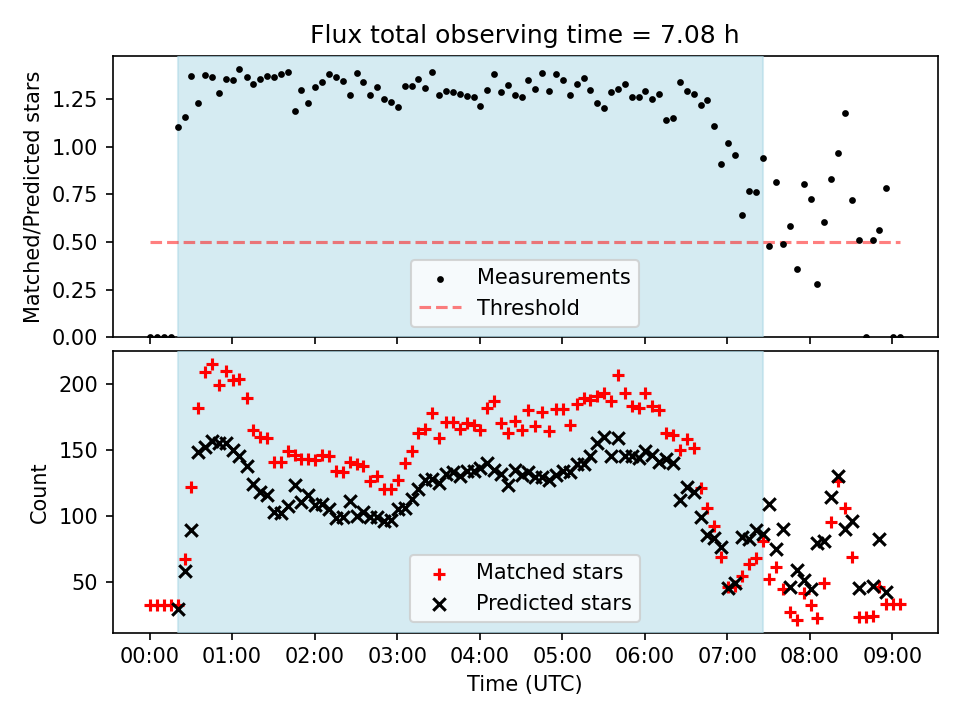 Flux total observing time = 7.08 h

Matched/Predicted stars

1.25
1.00
0.75
0.50
0.25
0.00

Measurements
Threshold

Count

200
150
100
50

Matched stars
Predicted stars

00:00 01:00 02:00 03:00 04:00 05:00 06:00 07:00 08:00 09:00

Time (UTC)